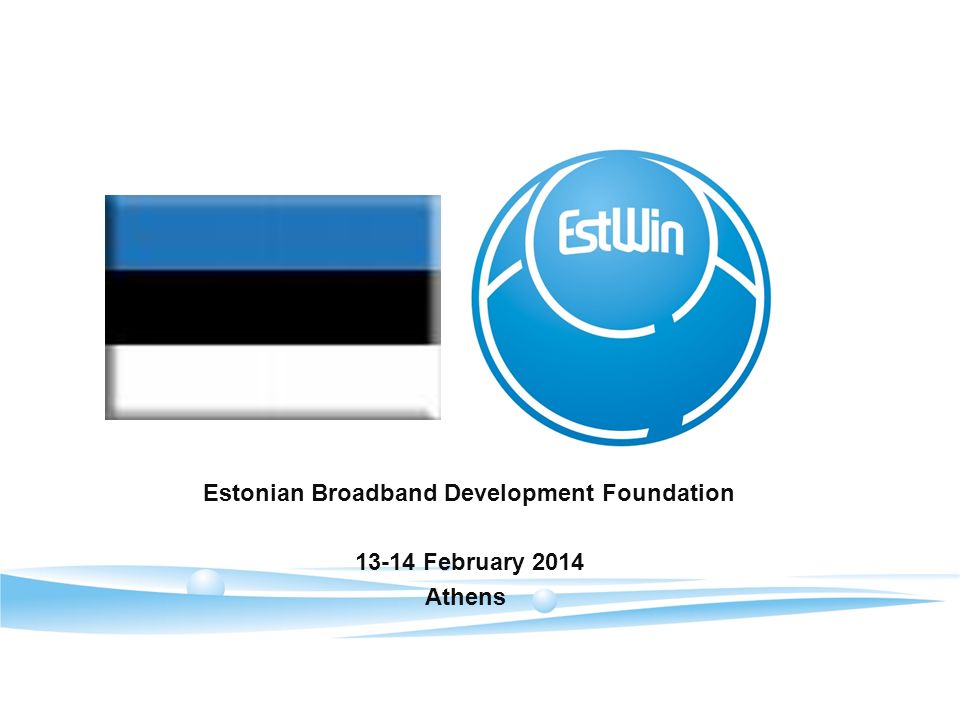 EstWin

Estonian Broadband Development Foundation

13-14 February 2014
Athens